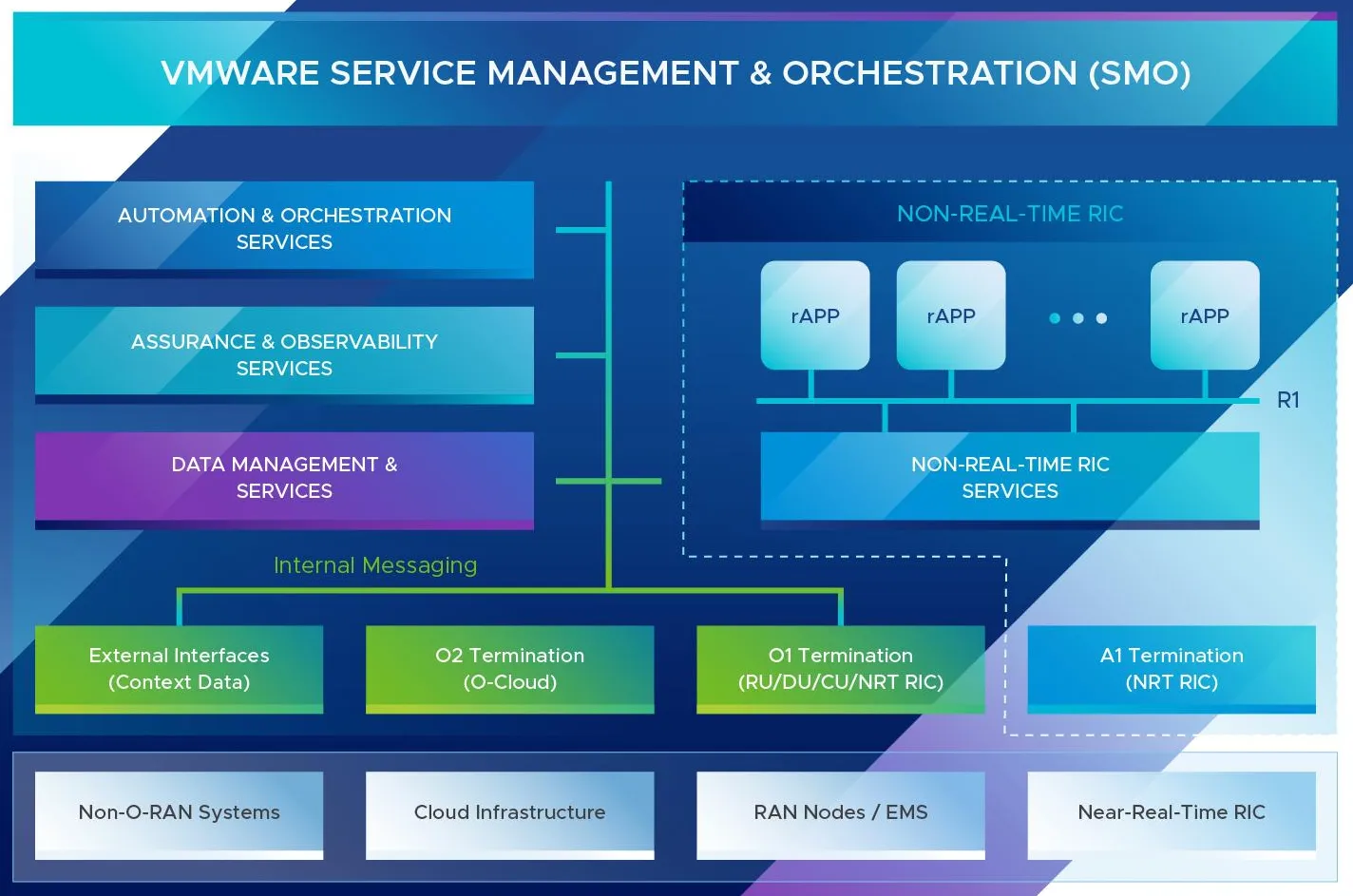 VMWARE SERVICE MANAGEMENT & ORCHESTRATION (SMO)

AUTOMATION & ORCHESTRATION SERVICES

ASSURANCE & OBSERVABILITY SERVICES

DATA MANAGEMENT & SERVICES

NON-REAL-TIME RIC

rAPP

rAPP

rAPP

R1

NON-REAL-TIME RIC SERVICES

Internal Messaging

External Interfaces (Context Data)

O2 Termination (O-Cloud)

O1 Termination (RU/DU/CU/NRT RIC)

A1 Termination (NRT RIC)

Non-O-RAN Systems

Cloud Infrastructure

RAN Nodes / EMS

Near-Real-Time RIC